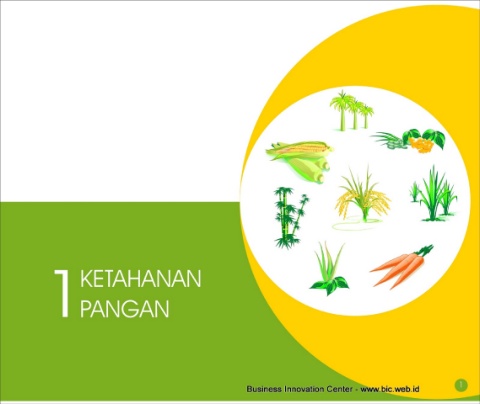 1 KETAHANAN PANGAN

Business Innovation Center - www.bic.web.id

1